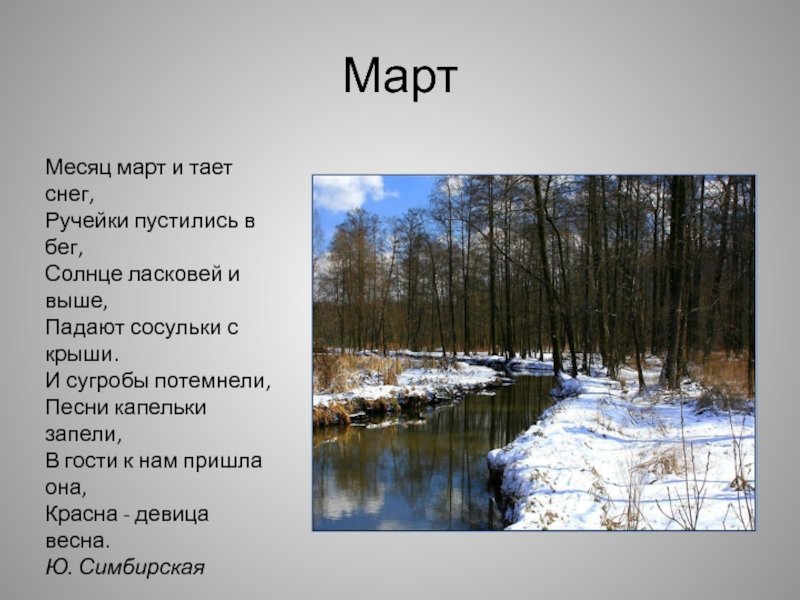 Март

Месяц март и тает снег,
Ручейки пустились в бег,
Солнце ласковей и выше,
Падают сосульки с крыши.
И сугробы потемнели,
Песни капельки запели,
В гости к нам пришла она,
Красна - девица весна.
Ю. Симбирская